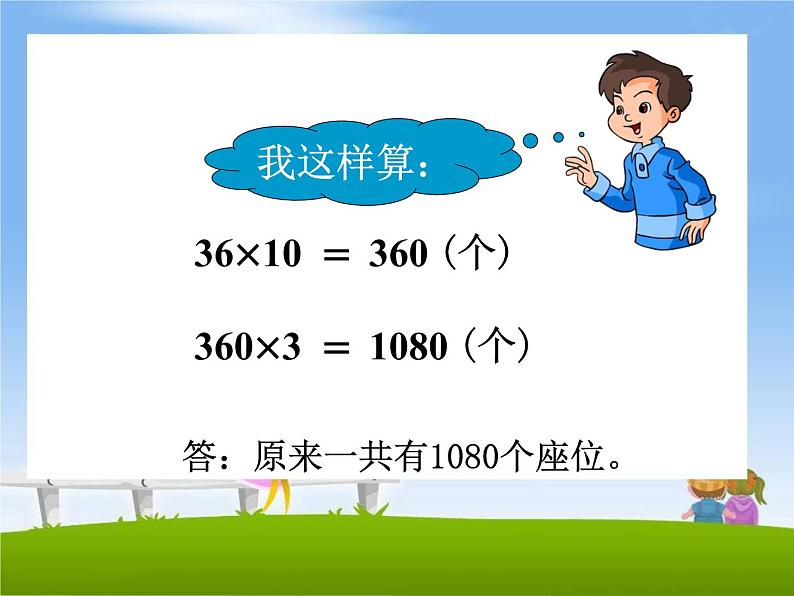 我这样算：

$36 \times 10 = 360$（个）

$360 \times 3 = 1080$（个）

答：原来一共有1080个座位。